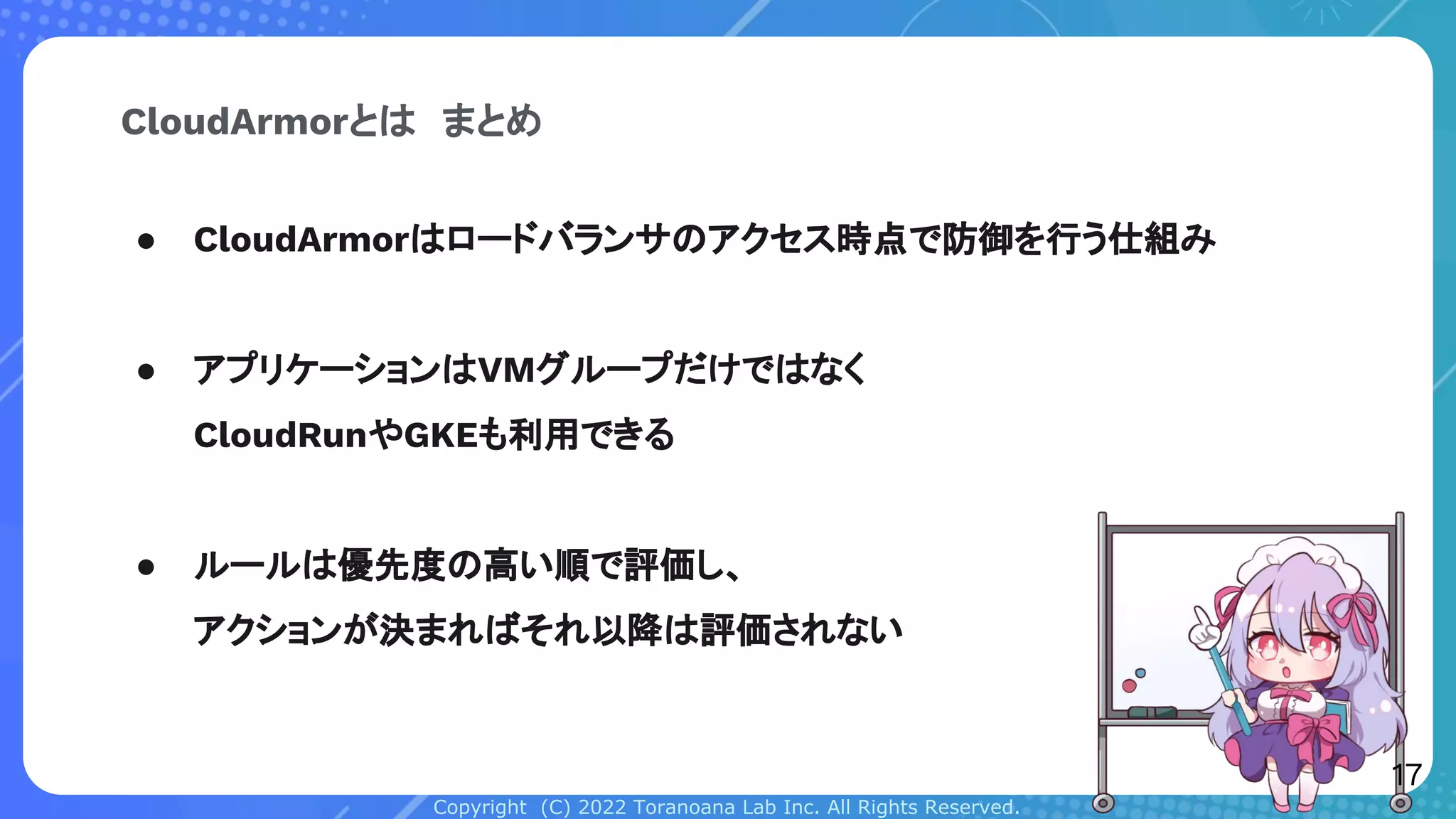 CloudArmorとは まとめ

● CloudArmorはロードバランサのアクセス時点で防御を行う仕組み

● アプリケーションはVMグループだけではなく
CloudRunやGKEも利用できる

● ルールは優先度の高い順で評価し、
アクションが決まればそれ以降は評価されない

17

Copyright (C) 2022 Toranoana Lab Inc. All Rights Reserved.